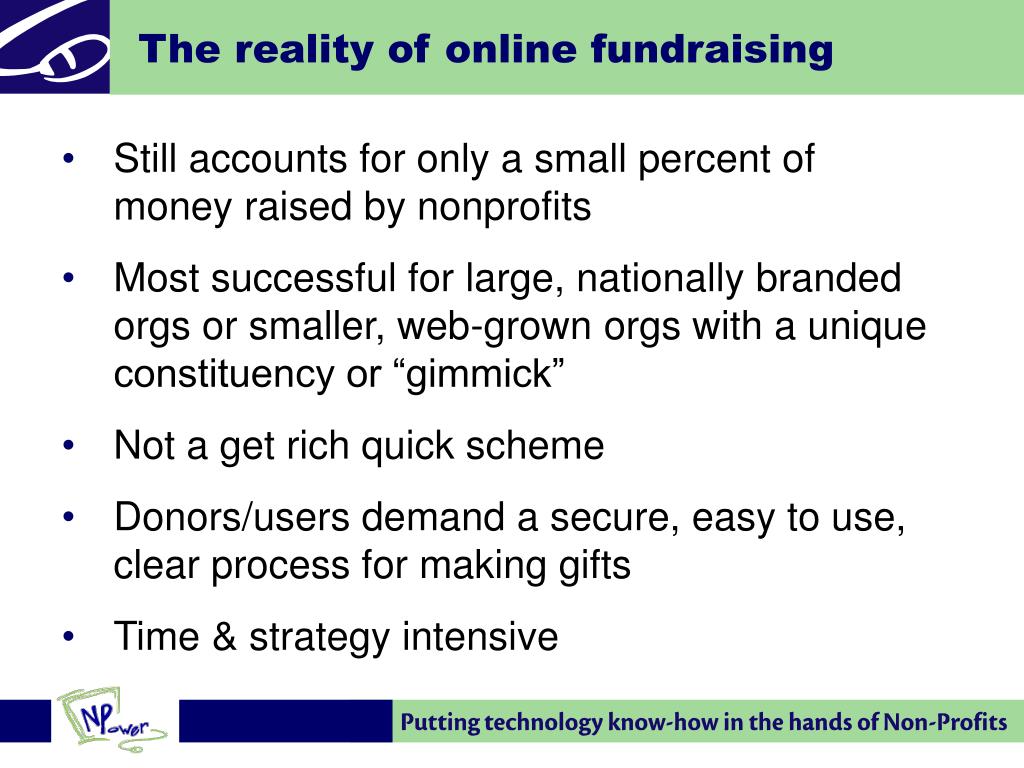 The reality of online fundraising

• Still accounts for only a small percent of money raised by nonprofits

• Most successful for large, nationally branded orgs or smaller, web-grown orgs with a unique constituency or “gimmick”

• Not a get rich quick scheme

• Donors/users demand a secure, easy to use, clear process for making gifts

• Time & strategy intensive

NPower

Putting technology know-how in the hands of Non-Profits